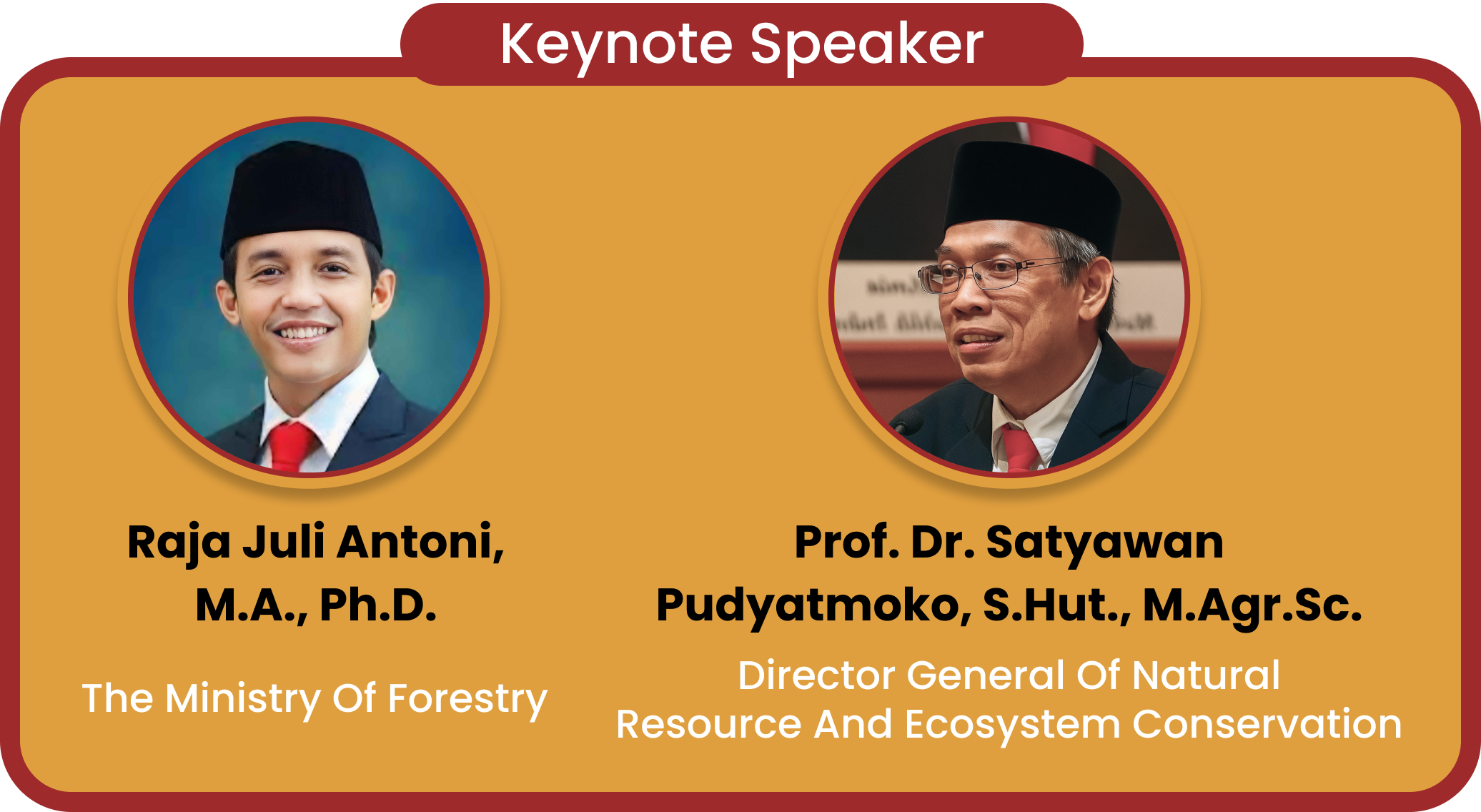 Keynote Speaker

Raja Juli Antoni, M.A., Ph.D.

The Ministry Of Forestry

Prof. Dr. Satyawan Pudyatmoko, S.Hut., M.Agr.Sc.

Director General Of Natural Resource And Ecosystem Conservation